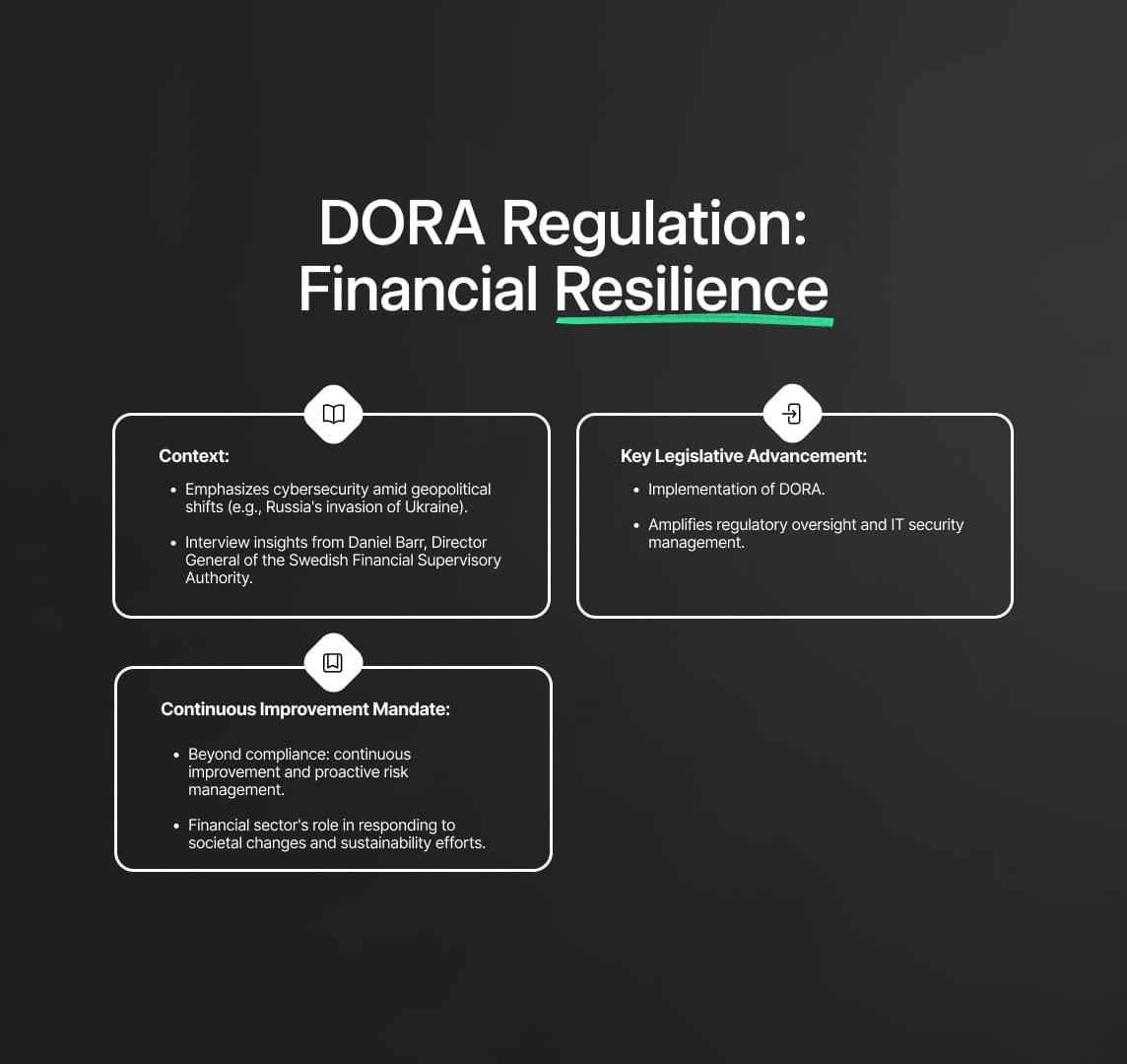 DORA Regulation: Financial Resilience

Context:

• Emphasizes cybersecurity amid geopolitical shifts (e.g., Russia's invasion of Ukraine).

• Interview insights from Daniel Barr, Director General of the Swedish Financial Supervisory Authority.

Key Legislative Advancement:

• Implementation of DORA.

• Amplifies regulatory oversight and IT security management.

Continuous Improvement Mandate:

• Beyond compliance: continuous improvement and proactive risk management.

• Financial sector's role in responding to societal changes and sustainability efforts.